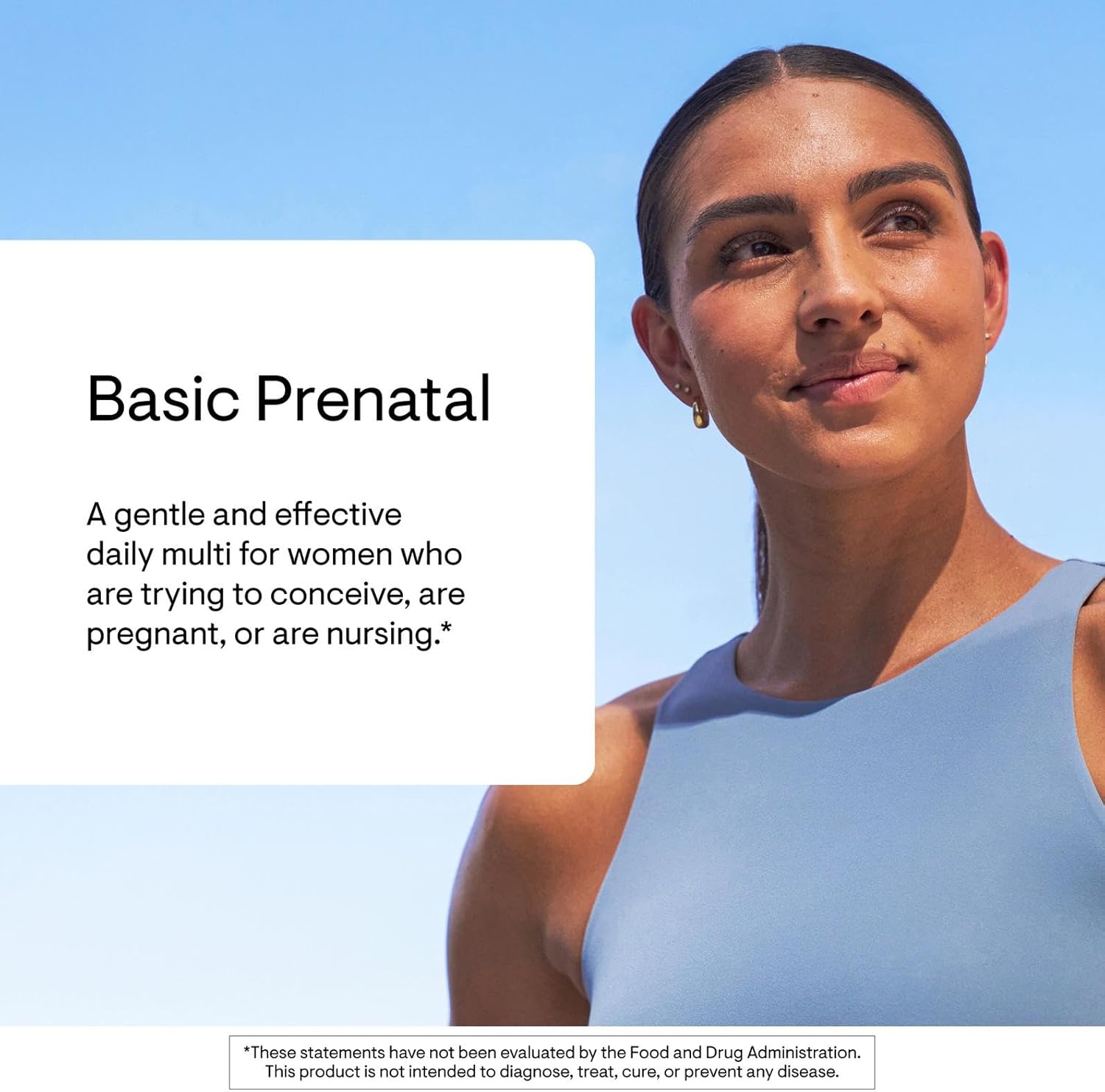 Basic Prenatal

A gentle and effective daily multi for women who are trying to conceive, are pregnant, or are nursing.*

*These statements have not been evaluated by the Food and Drug Administration. This product is not intended to diagnose, treat, cure, or prevent any disease.